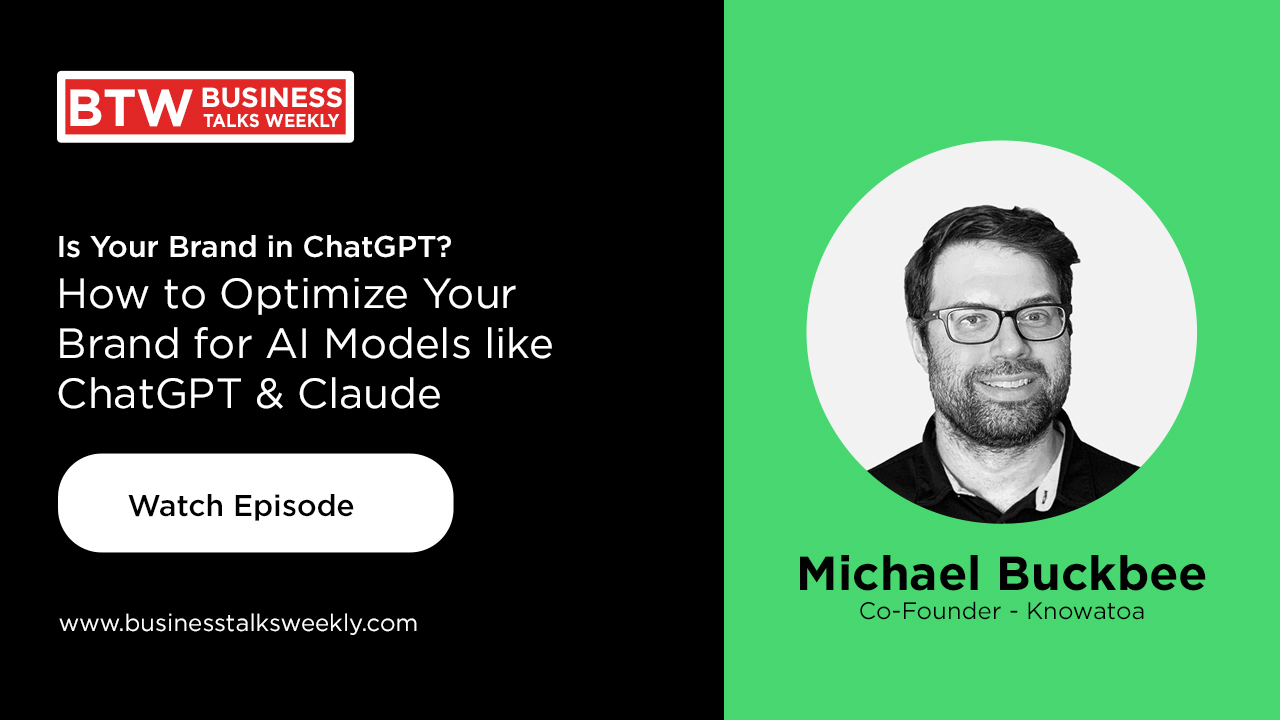 BTW BUSINESS TALKS WEEKLY

Is Your Brand in ChatGPT?
How to Optimize Your Brand for AI Models like ChatGPT & Claude

Watch Episode

www.businesstalksweekly.com

Michael Buckbee
Co-Founder - Knowatoa